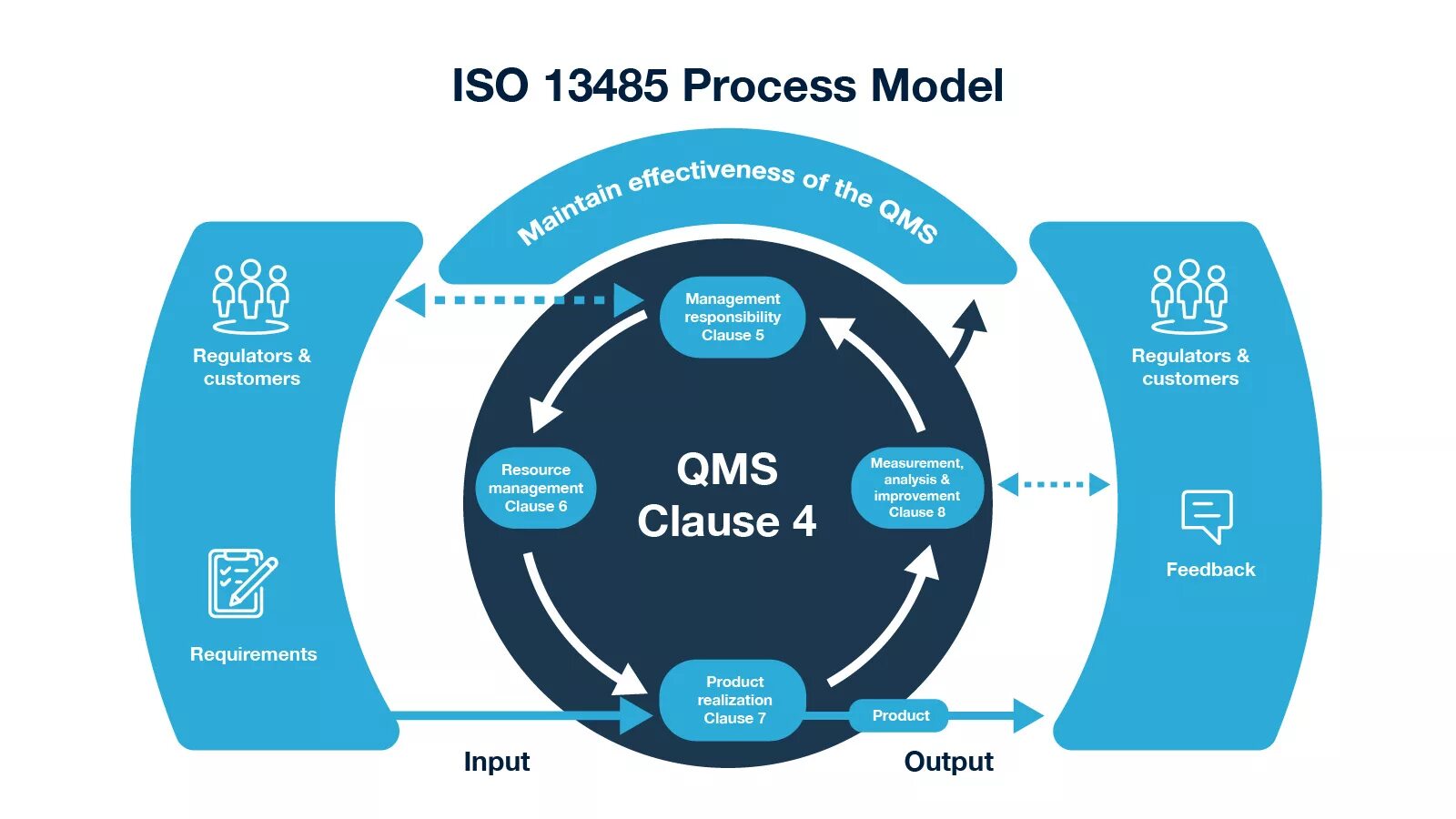 ISO 13485 Process Model

Maintain effectiveness of the QMS

Regulators & customers

Requirements

Management responsibility Clause 5

Resource management Clause 6

QMS Clause 4

Measurement, analysis & improvement Clause 8

Product realization Clause 7

Product

Regulators & customers

Feedback

Input

Output